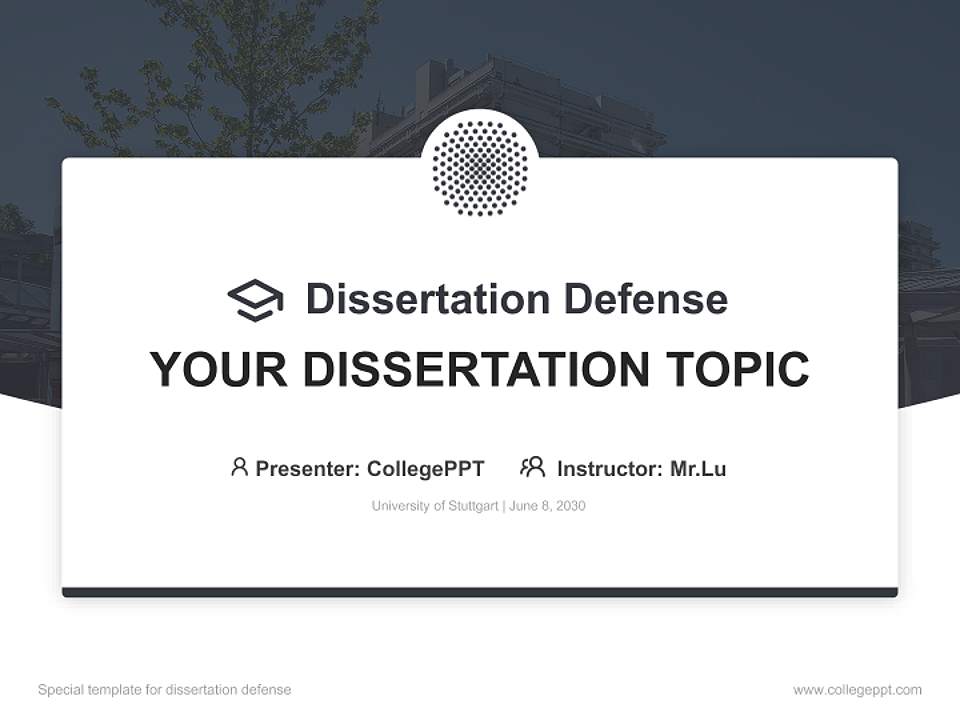 Dissertation Defense

YOUR DISSERTATION TOPIC

Presenter: CollegePPT Instructor: Mr.Lu

University of Stuttgart | June 8, 2030

Special template for dissertation defense

www.collegeppt.com